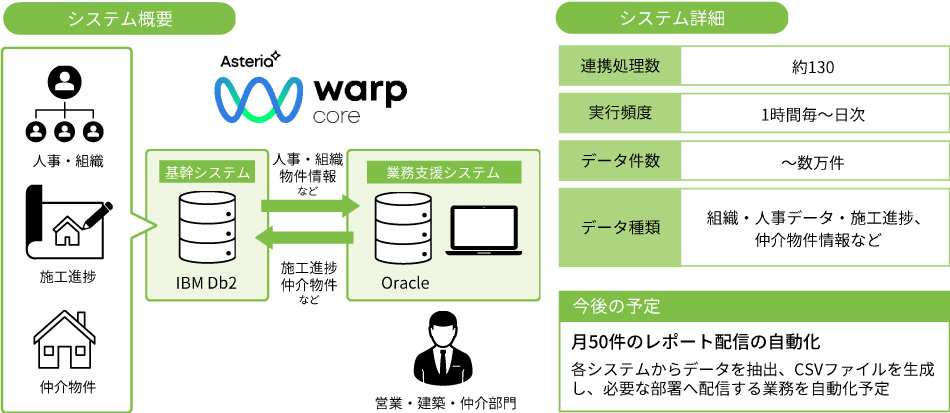 システム概要

人事・組織

施工進捗

仲介物件

Asteria warp core

基幹システム

IBM Db2

人事・組織
物件情報
など

施工進捗
仲介物件
など

業務支援システム

Oracle

営業・建築・仲介部門

システム詳細

| 連携処理数 | 約130 |
|---|---|
| 実行頻度 | 1時間毎～日次 |
| データ件数 | ～数万件 |
| データ種類 | 組織・人事データ・施工進捗、仲介物件情報など |

今後の予定

月50件のレポート配信の自動化

各システムからデータを抽出、CSVファイルを生成し、必要な部署へ配信する業務を自動化予定